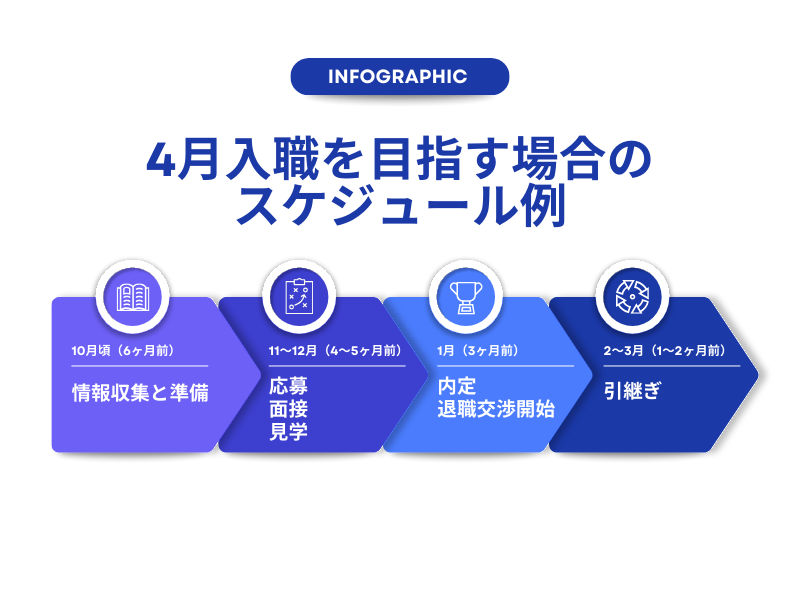 INFOGRAPHIC

4月入職を目指す場合のスケジュール例

10月頃（6ヶ月前）

情報収集と準備

11〜12月（4〜5ヶ月前）

応募
面接
見学

1月（3ヶ月前）

内定
退職交渉開始

2〜3月（1〜2ヶ月前）

引継ぎ